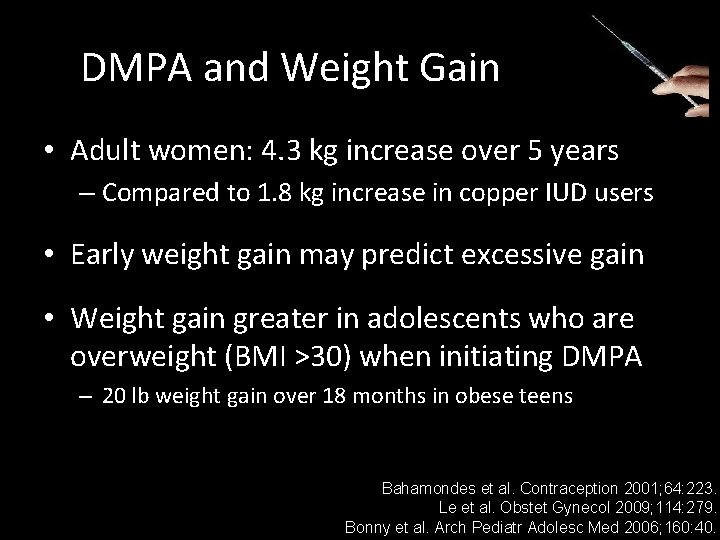 DMPA and Weight Gain

• Adult women: 4.3 kg increase over 5 years
– Compared to 1.8 kg increase in copper IUD users

• Early weight gain may predict excessive gain

• Weight gain greater in adolescents who are overweight (BMI >30) when initiating DMPA
– 20 lb weight gain over 18 months in obese teens

Bahamondes et al. Contraception 2001;64:223.
Le et al. Obstet Gynecol 2009;114:279.
Bonny et al. Arch Pediatr Adolesc Med 2006;160:40.